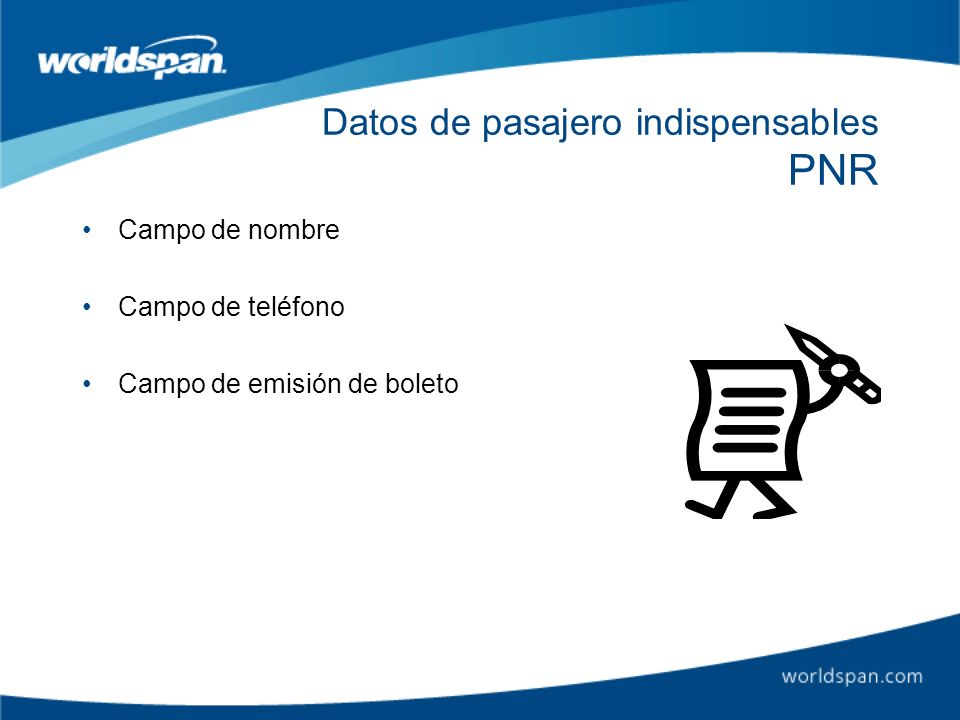 worldspan

Datos de pasajero indispensables PNR

• Campo de nombre

• Campo de teléfono

• Campo de emisión de boleto

worldspan.com